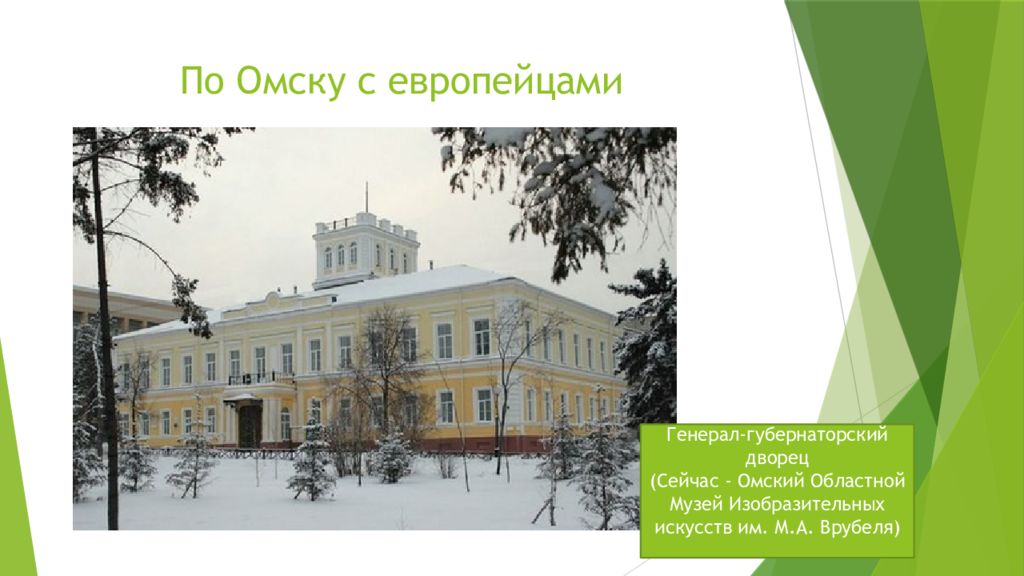 По Омску с европейцами

Генерал-губернаторский дворец
(Сейчас - Омский Областной Музей Изобразительных искусств им. М.А. Врубеля)